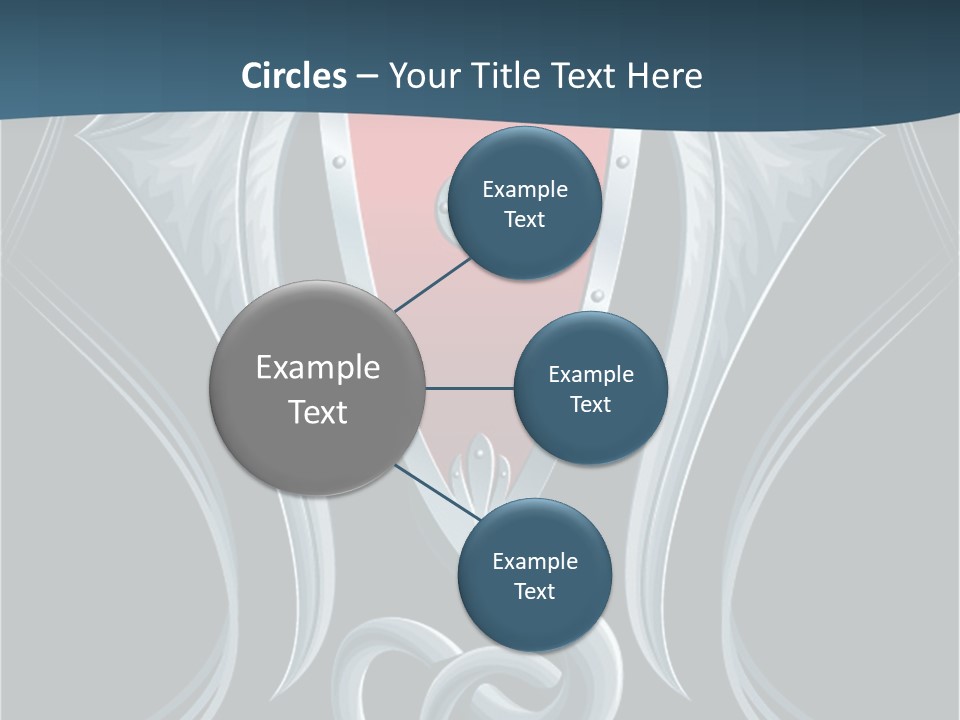 Circles – Your Title Text Here

Example Text

Example Text

Example Text

Example Text